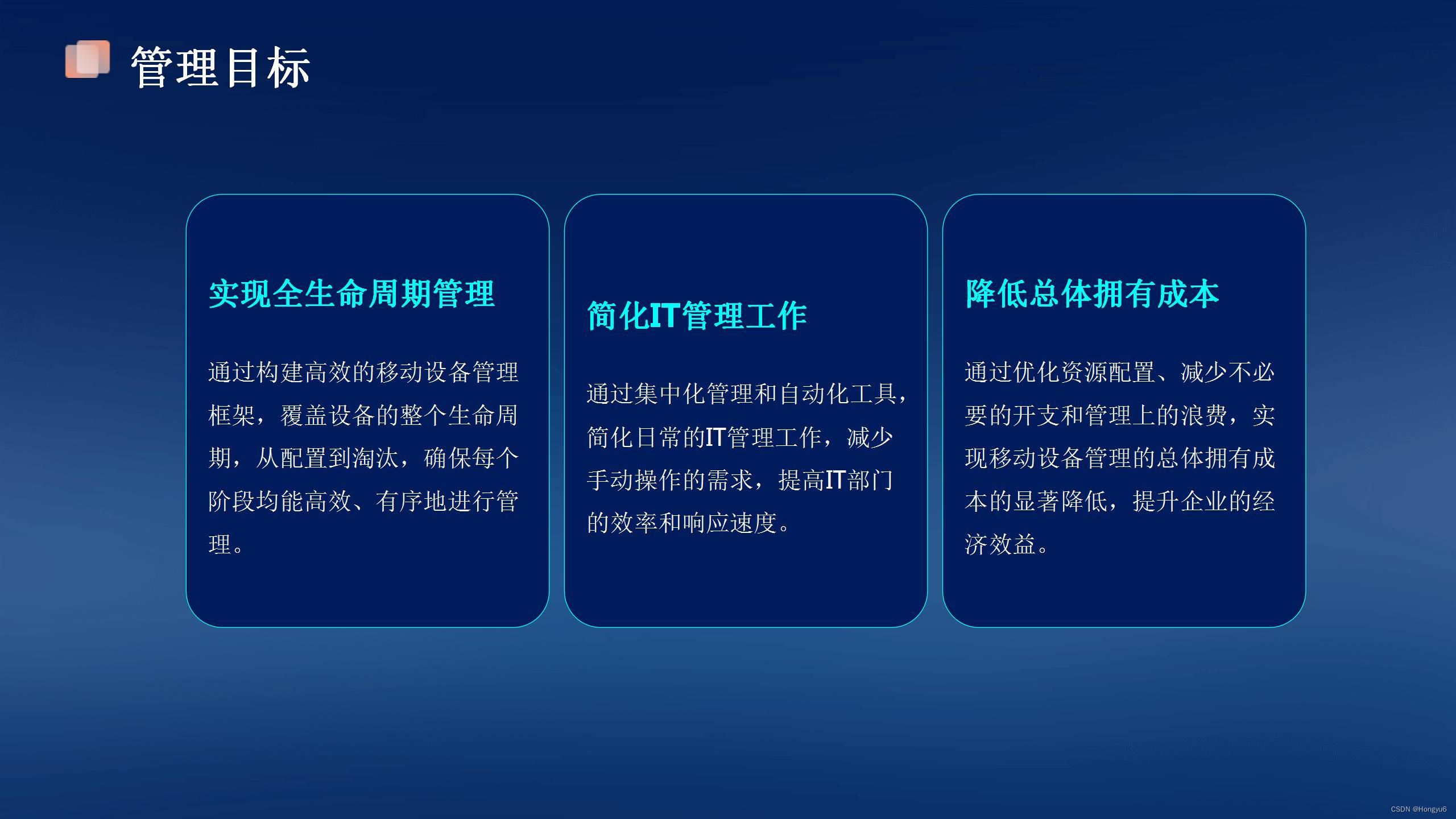 管理目标

实现全生命周期管理

通过构建高效的移动设备管理框架，覆盖设备的整个生命周期，从配置到淘汰，确保每个阶段均能高效、有序地进行管理。

简化IT管理工作

通过集中化管理和自动化工具，简化日常的IT管理工作，减少手动操作的需求，提高IT部门的效率和响应速度。

降低总体拥有成本

通过优化资源配置、减少不必要的开支和管理上的浪费，实现移动设备管理的总体拥有成本的显著降低，提升企业的经济效益。

CSDN @Hongyu6